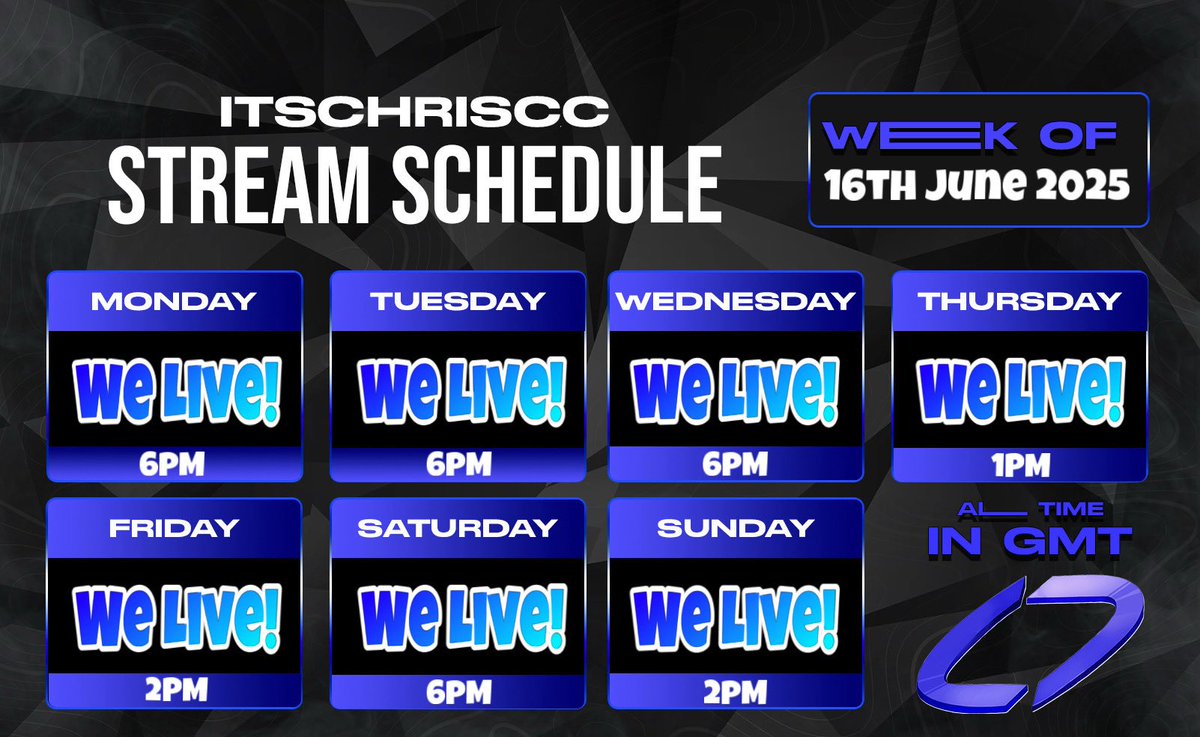 ITSCHRISCC
STREAM SCHEDULE

WEEK OF
16TH June 2025

MONDAY
We Live!
6PM

TUESDAY
We Live!
6PM

WEDNESDAY
We Live!
6PM

THURSDAY
We Live!
1PM

FRIDAY
We Live!
2PM

SATURDAY
We Live!
6PM

SUNDAY
We Live!
2PM

ALL TIME
IN GMT